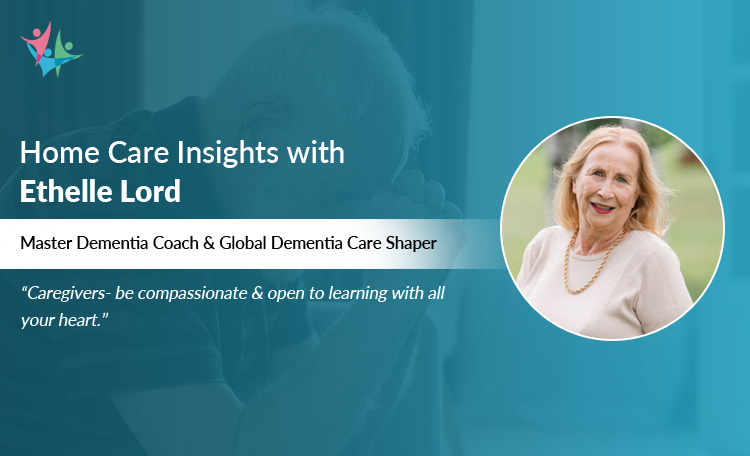 Home Care Insights with
Ethelle Lord

Master Dementia Coach & Global Dementia Care Shaper

“Caregivers- be compassionate & open to learning with all your heart.”